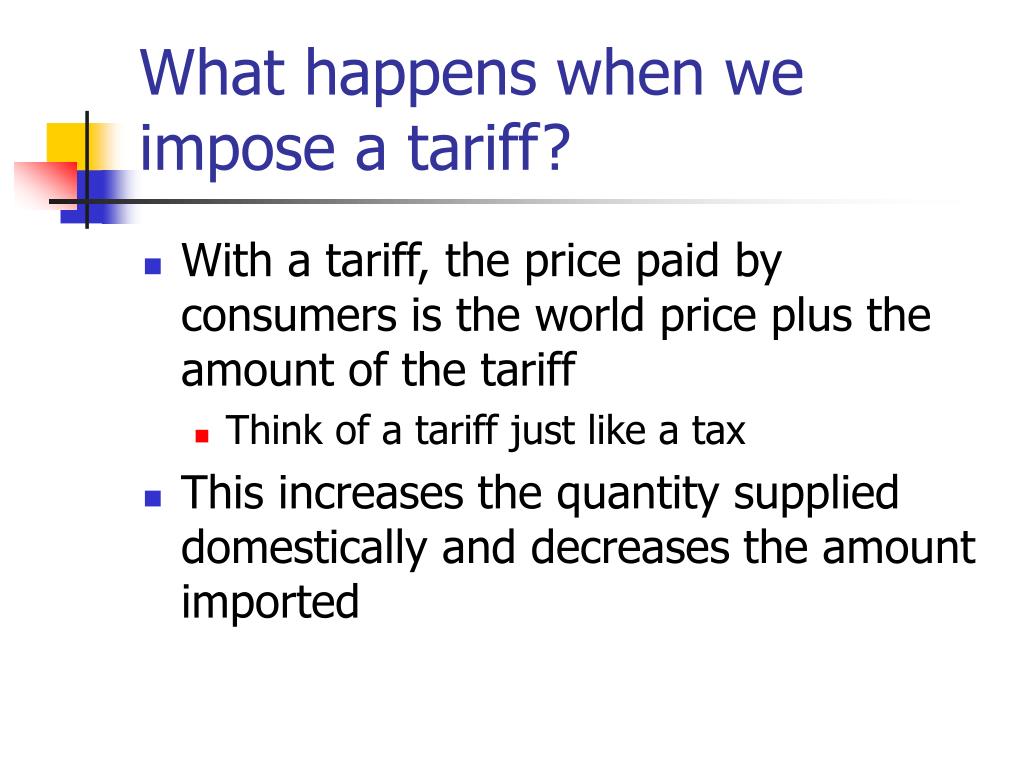 What happens when we impose a tariff?

With a tariff, the price paid by consumers is the world price plus the amount of the tariff

Think of a tariff just like a tax

This increases the quantity supplied domestically and decreases the amount imported